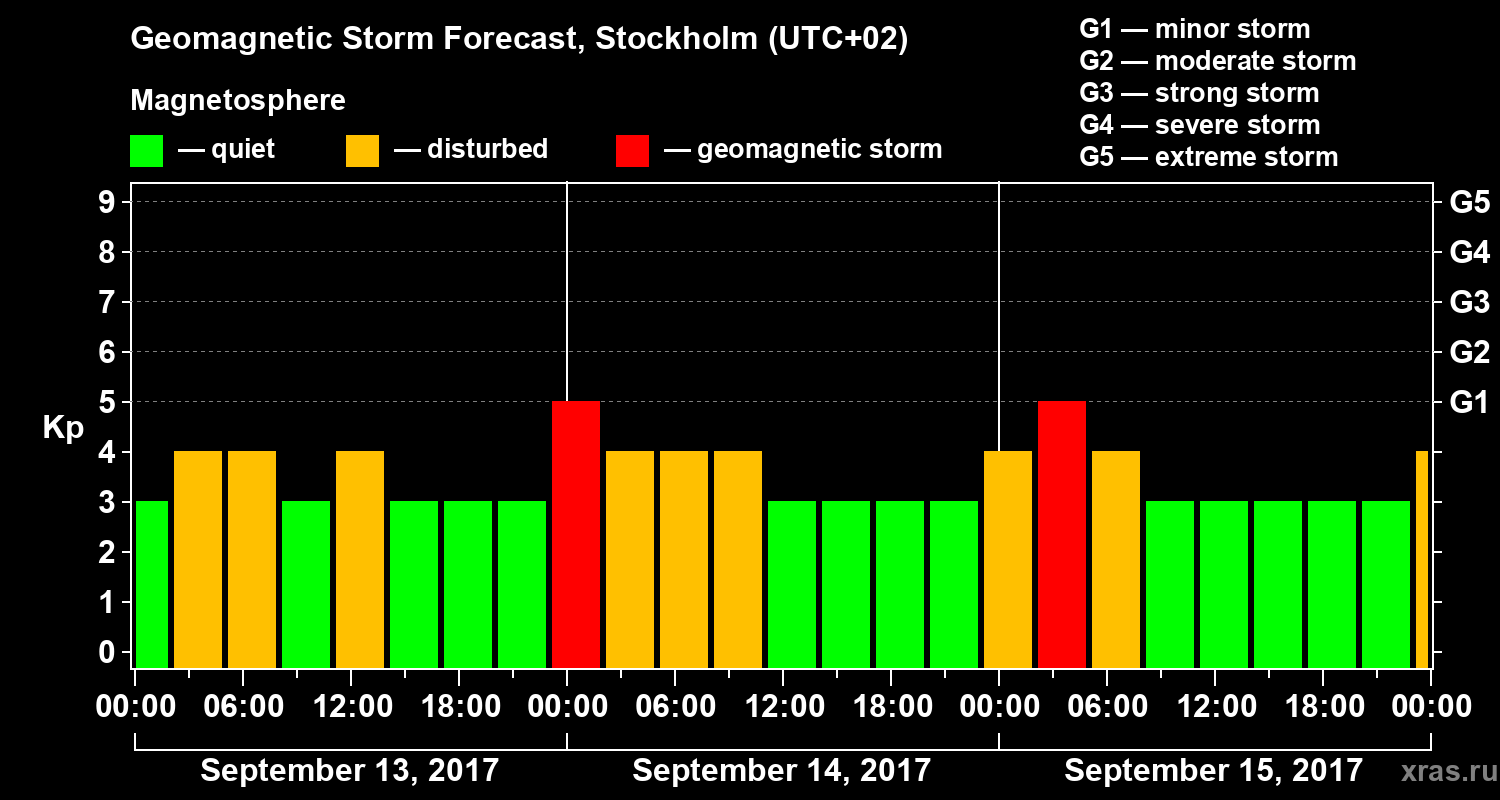 Geomagnetic Storm Forecast, Stockholm (UTC+02)

Magnetosphere

— quiet — disturbed — geomagnetic storm

G1 — minor storm
G2 — moderate storm
G3 — strong storm
G4 — severe storm
G5 — extreme storm

Kp

9 8 7 6 5 4 3 2 1 0

G5 G4 G3 G2 G1

00:00 06:00 12:00 18:00 00:00 06:00 12:00 18:00 00:00 06:00 12:00 18:00 00:00

September 13, 2017 September 14, 2017 September 15, 2017

xras.ru